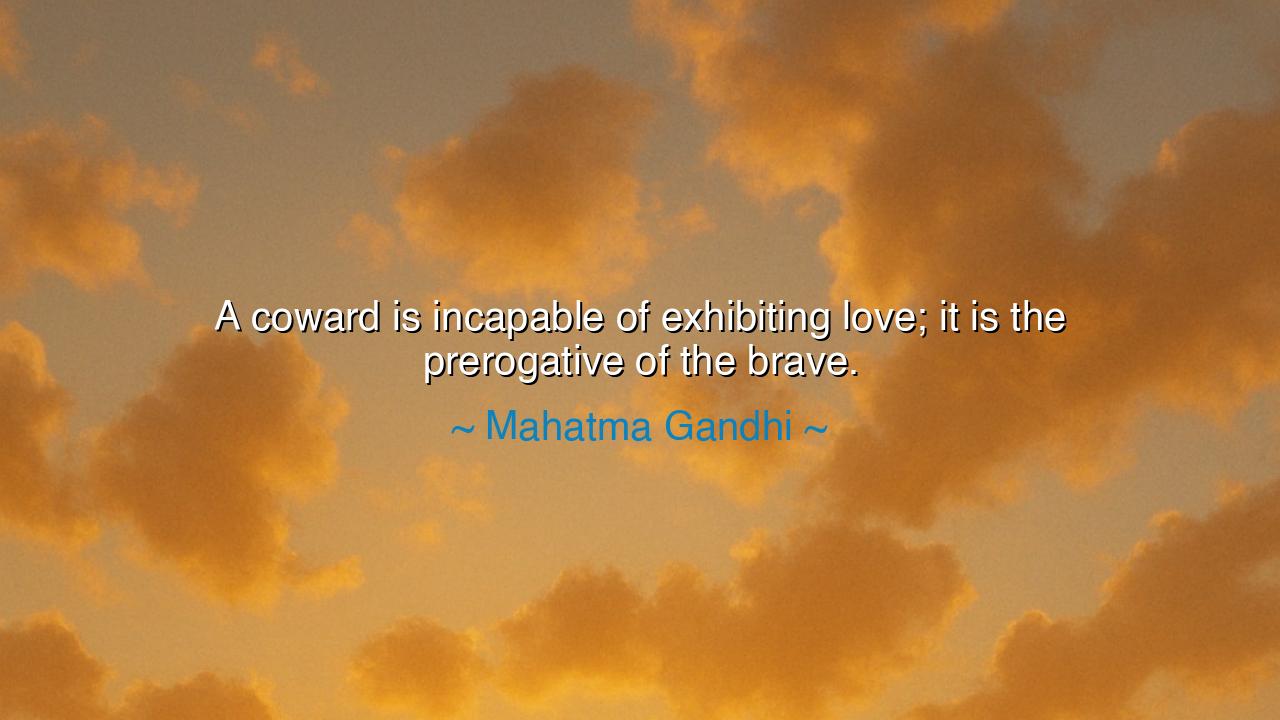 A coward is incapable of exhibiting love; it is the prerogative of the brave.

~ Mahatma Gandhi ~